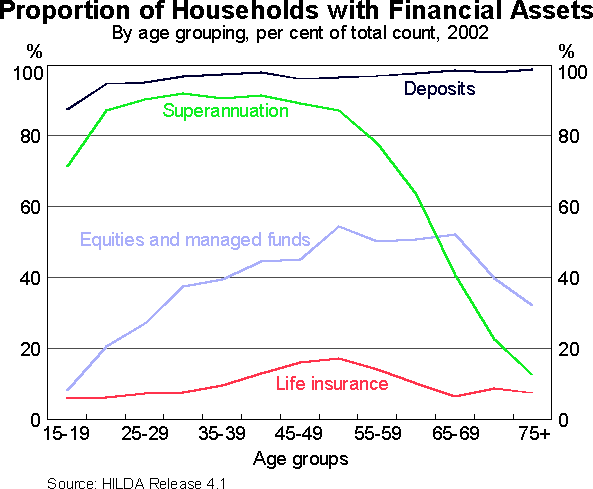 Proportion of Households with Financial Assets
By age grouping, per cent of total count, 2002

%
100
80
60
40
20
0

%
100
80
60
40
20
0

Deposits
Superannuation
Equities and managed funds
Life insurance

15-19
25-29
35-39
45-49
55-59
65-69
75+
Age groups

Source: HILDA Release 4.1